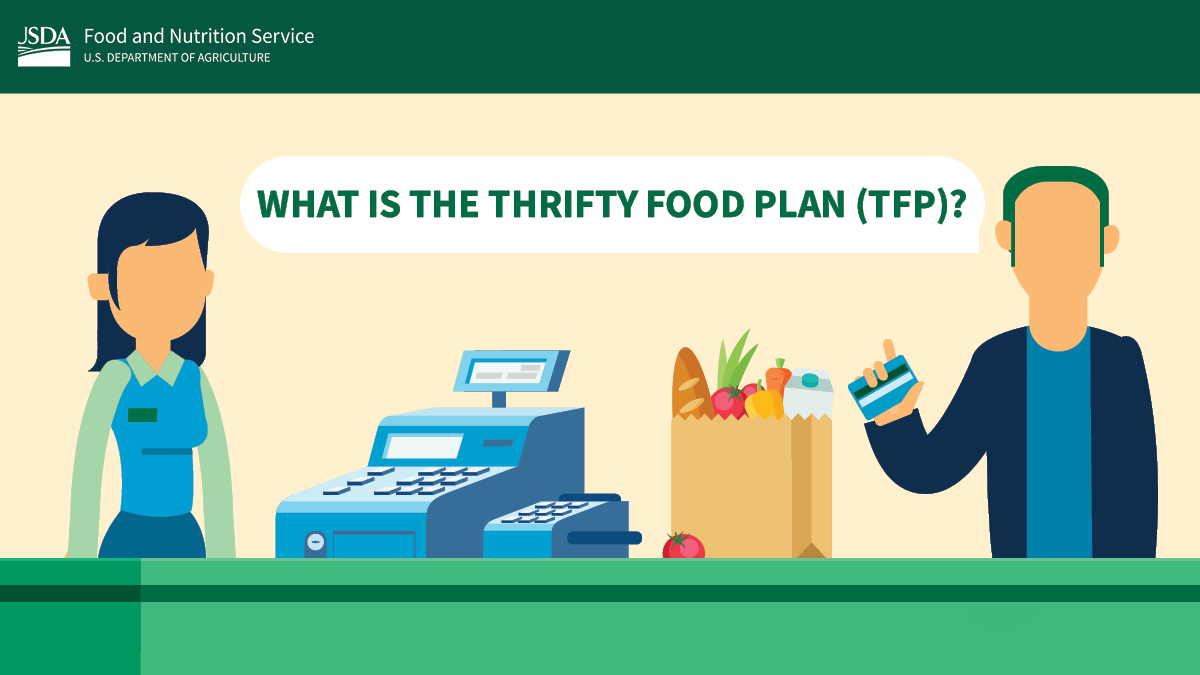 USDA Food and Nutrition Service
U.S. DEPARTMENT OF AGRICULTURE

WHAT IS THE THRIFTY FOOD PLAN (TFP)?